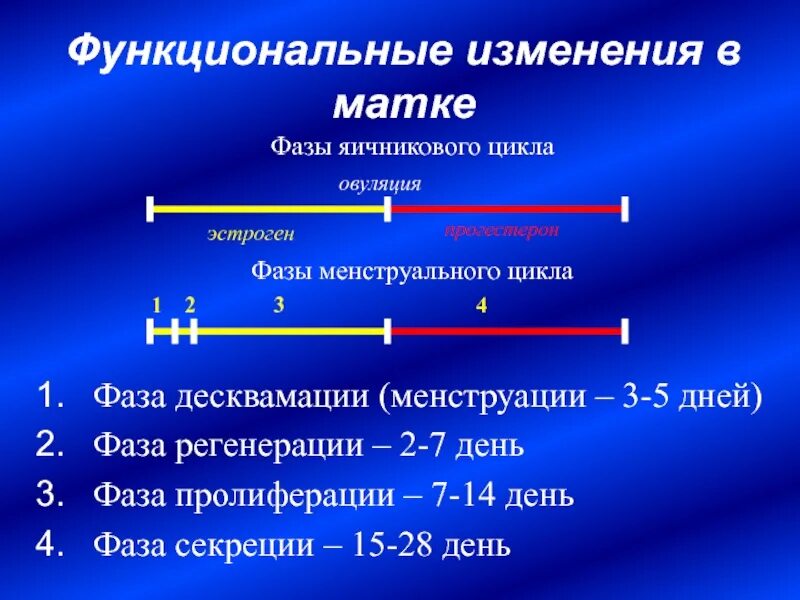 Функциональные изменения в матке

Фазы яичникового цикла

овуляция

эстроген

прогестерон

Фазы менструального цикла

1 2 3 4

1. Фаза десквамации (менструации – 3-5 дней)
2. Фаза регенерации – 2-7 день
3. Фаза пролиферации – 7-14 день
4. Фаза секреции – 15-28 день